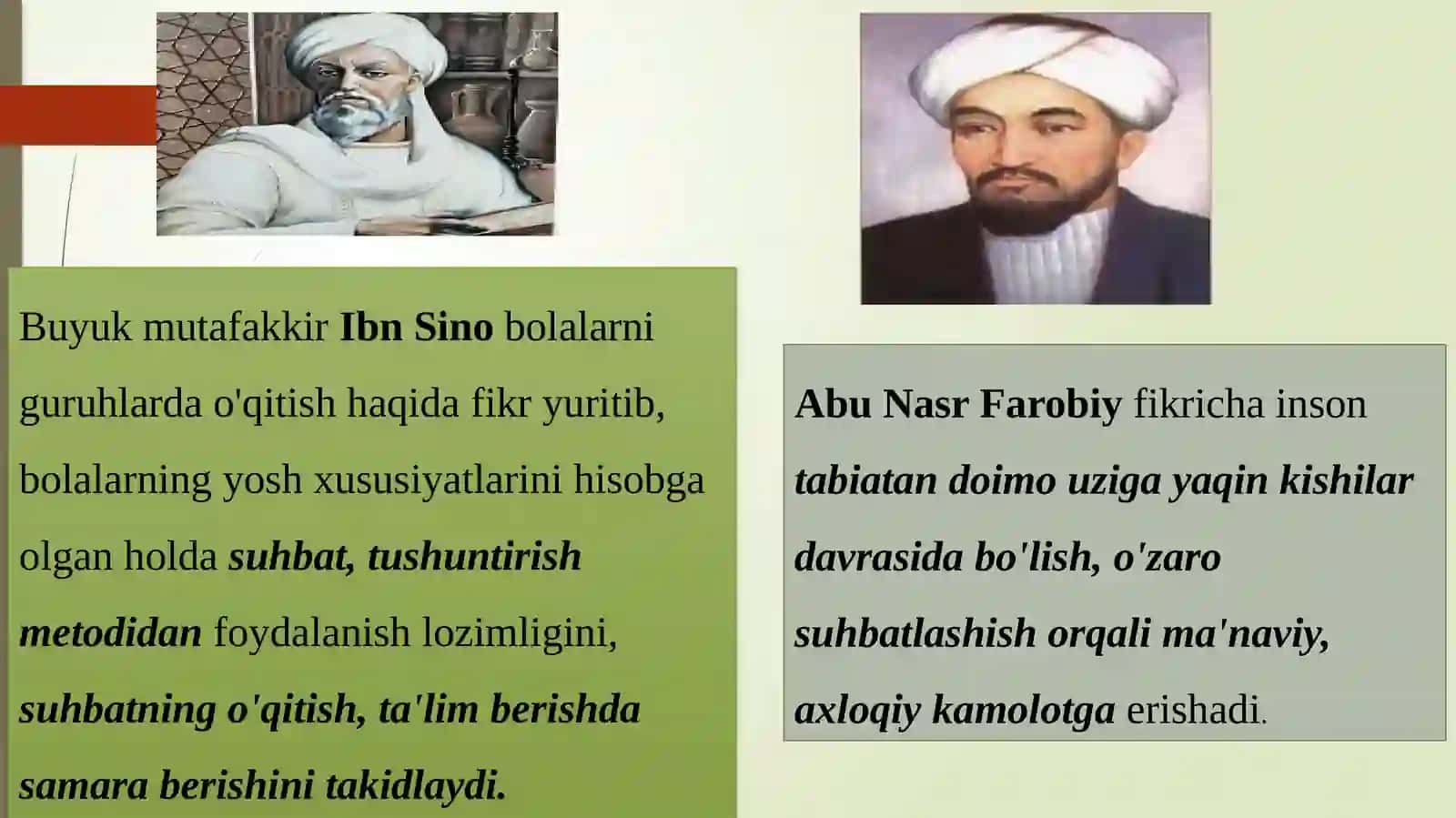 Buyuk mutafakkir Ibn Sino bolalarni guruhlarda o'qitish haqida fikr yuritib, bolalarning yosh xususiyatlarini hisobga olgan holda suhbat, tushuntirish metodidan foydalanish lozimligini, suhbatning o'qitish, ta'lim berishda samara berishini takidlaydi.

Abu Nasr Farobiy fikricha inson tabiatan doimo uziga yaqin kishilar davrasida bo'lish, o'zaro suhbatlashish orqali ma'naviy, axloqiy kamolotga erishadi.